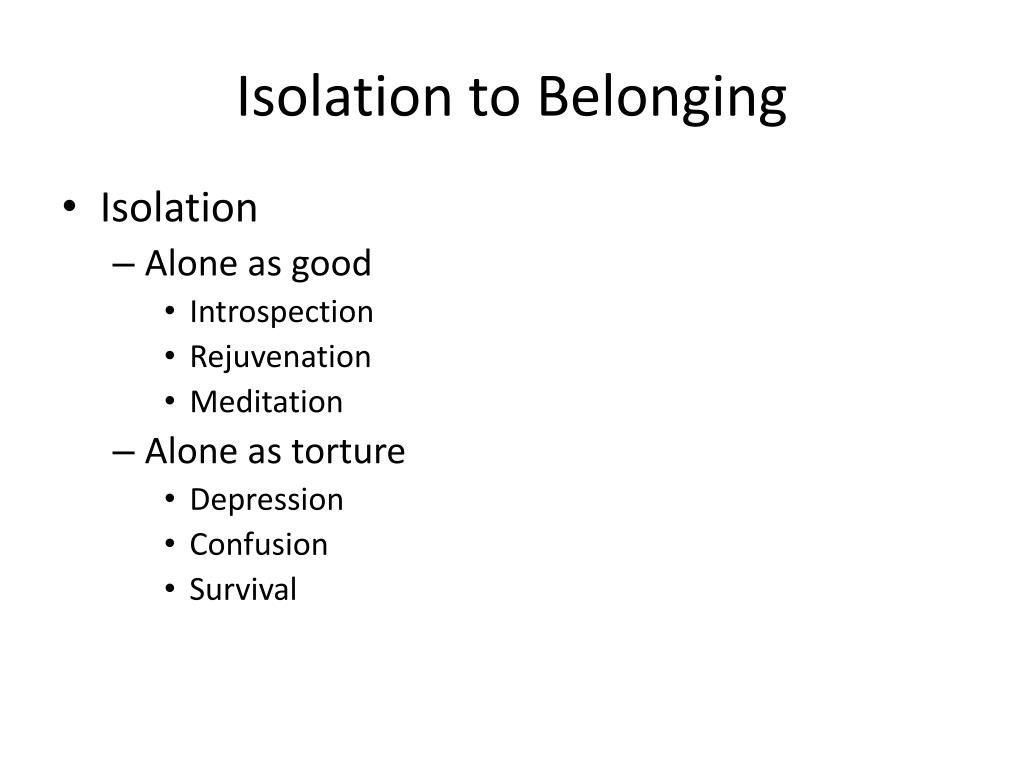 Isolation to Belonging

• Isolation
  – Alone as good
    • Introspection
    • Rejuvenation
    • Meditation
  – Alone as torture
    • Depression
    • Confusion
    • Survival